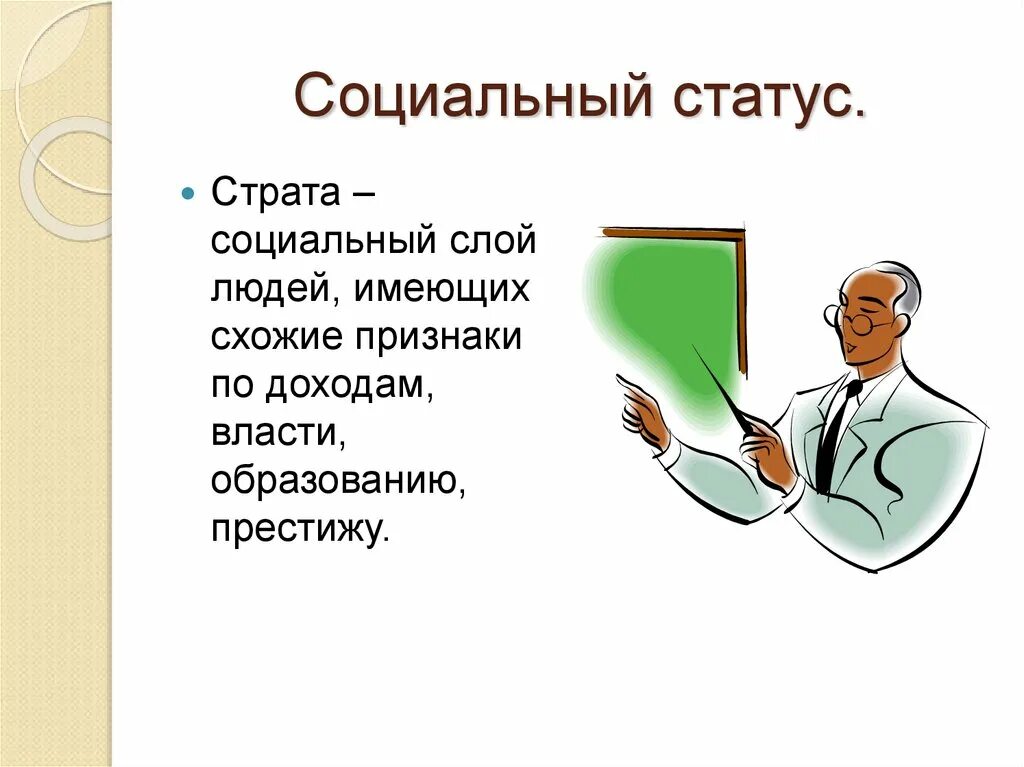 Социальный статус.

Страта – социальный слой людей, имеющих схожие признаки по доходам, власти, образованию, престижу.